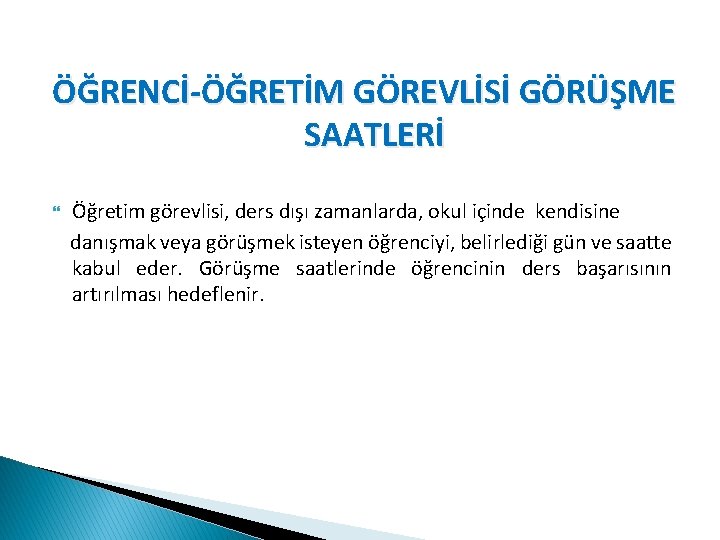 ÖĞRENCİ-ÖĞRETİM GÖREVLİSİ GÖRÜŞME SAATLERİ

Öğretim görevlisi, ders dışı zamanlarda, okul içinde kendisine danışmak veya görüşmek isteyen öğrenciyi, belirlediği gün ve saatte kabul eder. Görüşme saatlerinde öğrencinin ders başarısının artırılması hedeflenir.